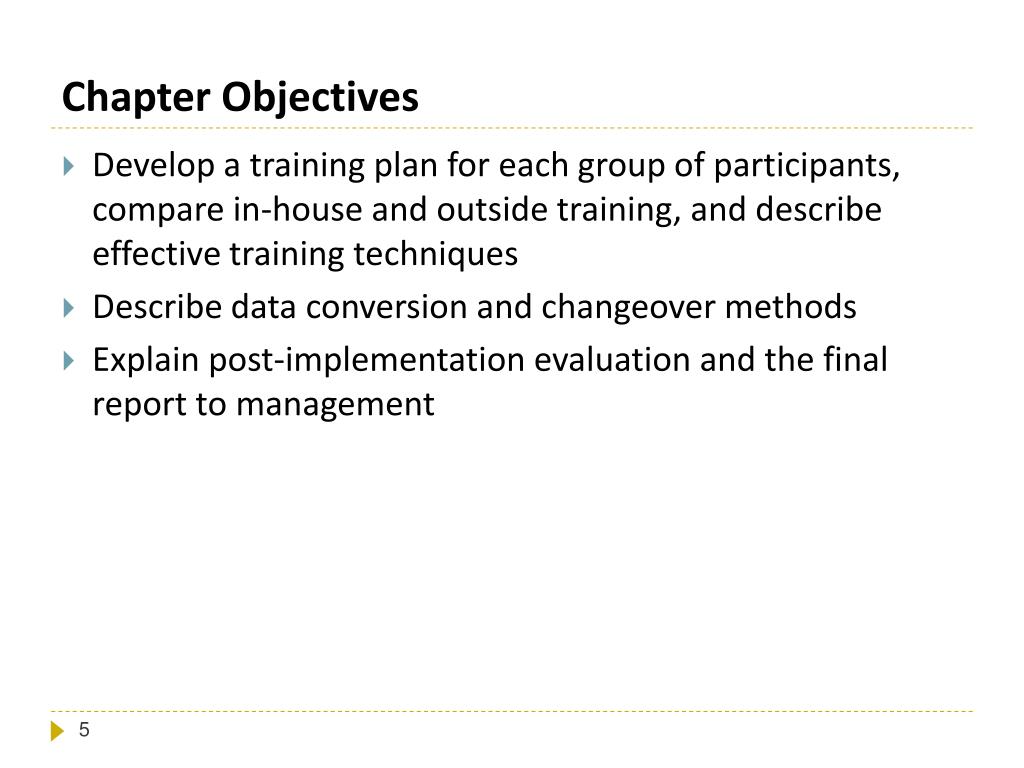 Chapter Objectives

Develop a training plan for each group of participants, compare in-house and outside training, and describe effective training techniques

Describe data conversion and changeover methods

Explain post-implementation evaluation and the final report to management

5